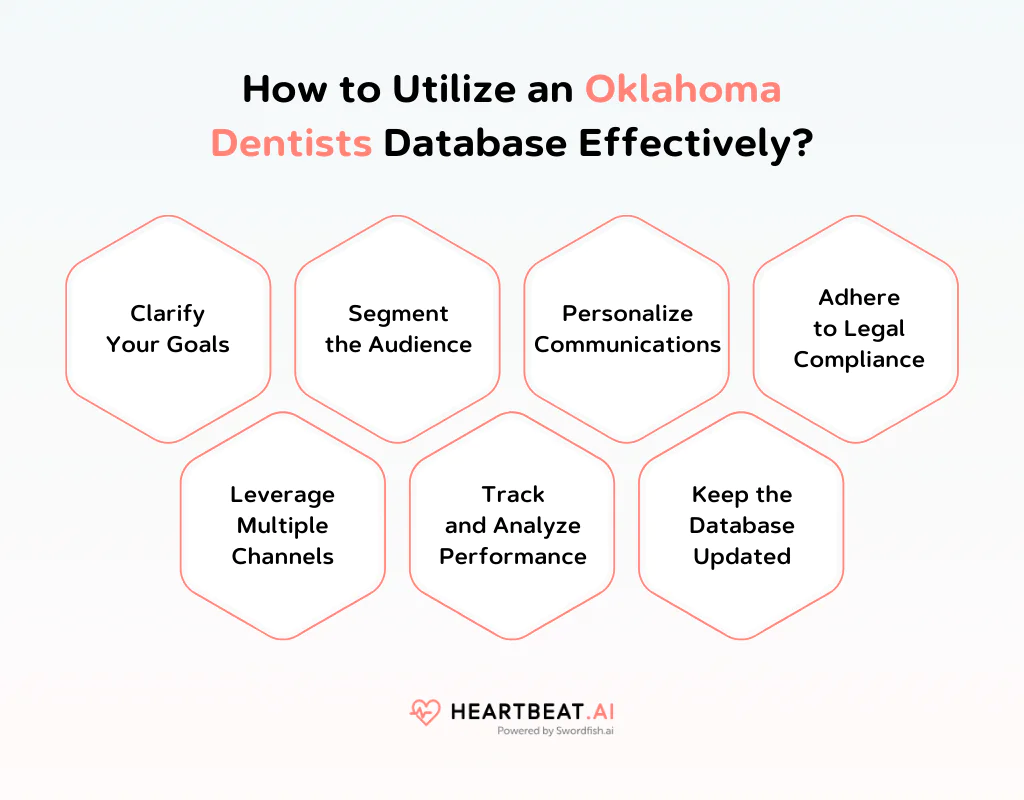 How to Utilize an Oklahoma Dentists Database Effectively?

Clarify Your Goals

Segment the Audience

Personalize Communications

Adhere to Legal Compliance

Leverage Multiple Channels

Track and Analyze Performance

Keep the Database Updated

HEARTBEAT.AI
Powered by Swordfish.ai